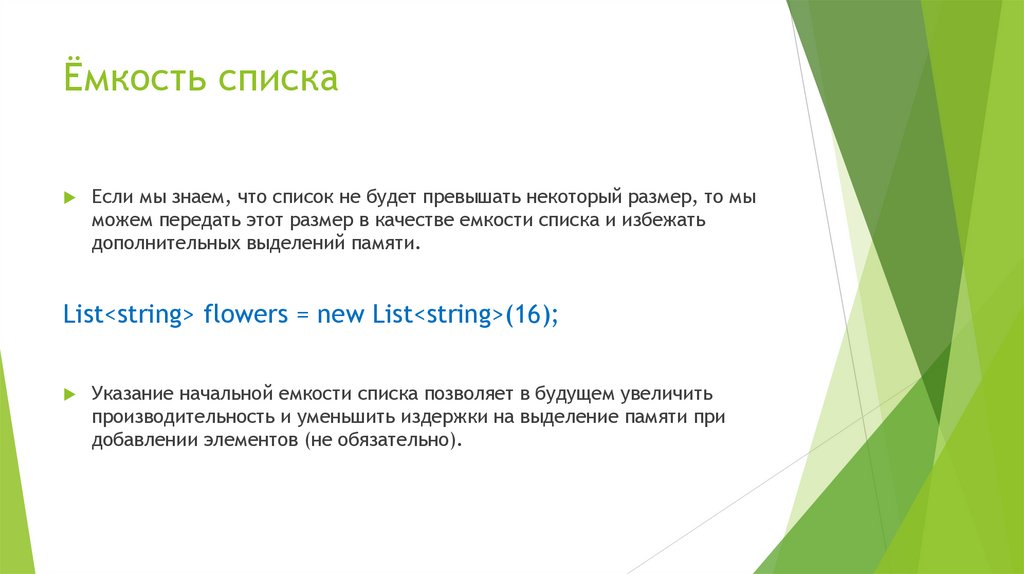 Ёмкость списка

Если мы знаем, что список не будет превышать некоторый размер, то мы можем передать этот размер в качестве емкости списка и избежать дополнительных выделений памяти.

List<string> flowers = new List<string>(16);

Указание начальной емкости списка позволяет в будущем увеличить производительность и уменьшить издержки на выделение памяти при добавлении элементов (не обязательно).